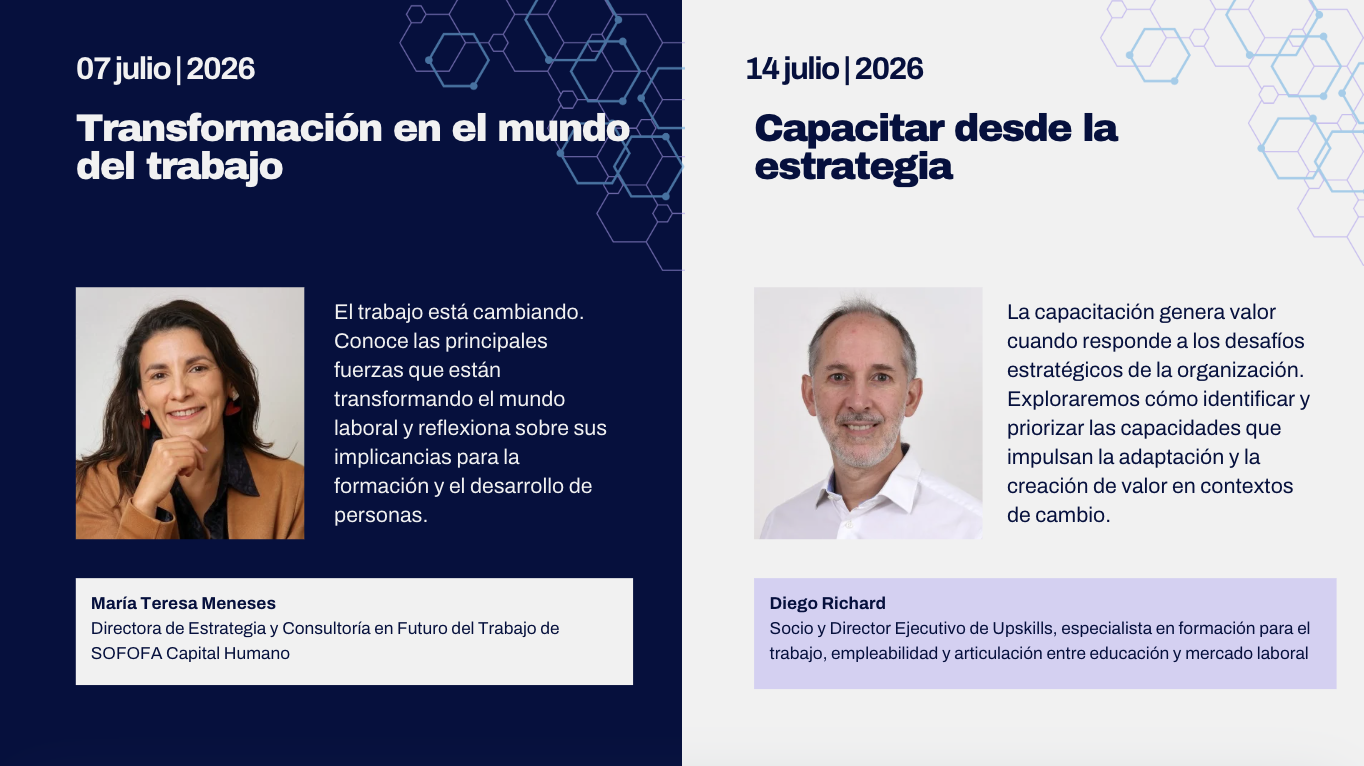 07 julio | 2026

Transformación en el mundo del trabajo

El trabajo está cambiando. Conoce las principales fuerzas que están transformando el mundo laboral y reflexiona sobre sus implicancias para la formación y el desarrollo de personas.

María Teresa Meneses
Directora de Estrategia y Consultoría en Futuro del Trabajo de SOFOFA Capital Humano

14 julio | 2026

Capacitar desde la estrategia

La capacitación genera valor cuando responde a los desafíos estratégicos de la organización. Exploraremos cómo identificar y priorizar las capacidades que impulsan la adaptación y la creación de valor en contextos de cambio.

Diego Richard
Socio y Director Ejecutivo de Upskills, especialista en formación para el trabajo, empleabilidad y articulación entre educación y mercado laboral